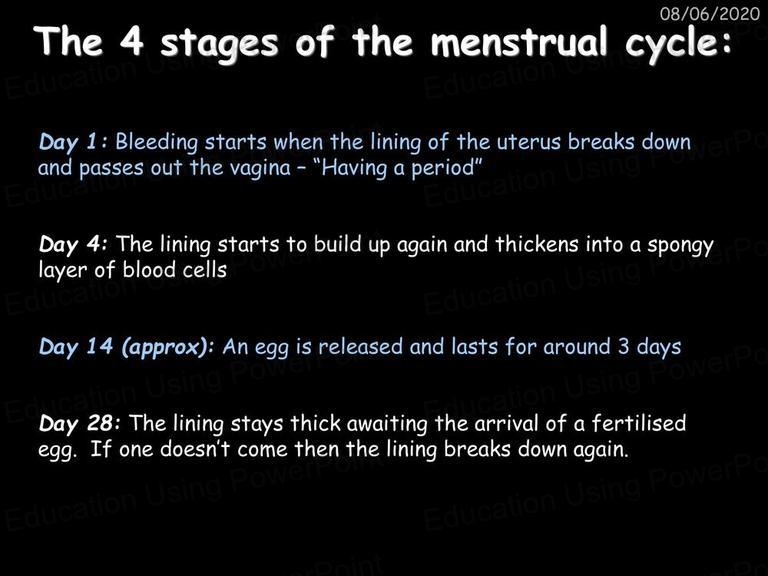 08/06/2020

The 4 stages of the menstrual cycle:

Day 1: Bleeding starts when the lining of the uterus breaks down and passes out the vagina – "Having a period"

Day 4: The lining starts to build up again and thickens into a spongy layer of blood cells

Day 14 (approx): An egg is released and lasts for around 3 days

Day 28: The lining stays thick awaiting the arrival of a fertilised egg. If one doesn't come then the lining breaks down again.

Education Using PowerPoint